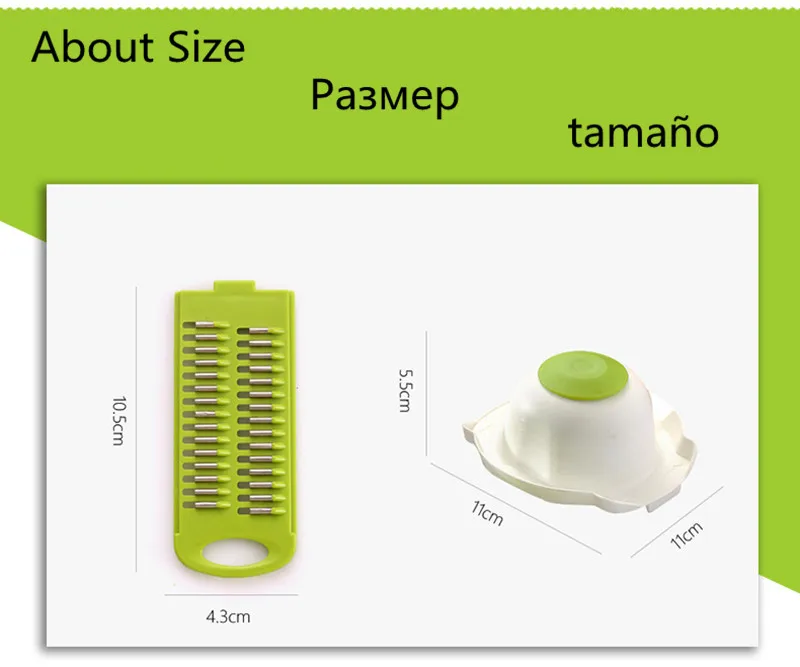 About Size

Размер

tamaño

10.5cm

4.3cm

5.5cm

11cm

11cm